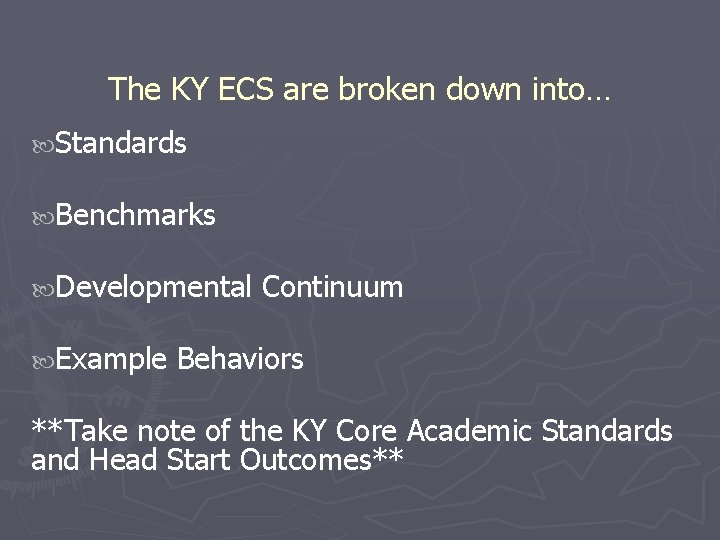 The KY ECS are broken down into…

Standards

Benchmarks

Developmental Continuum

Example Behaviors

**Take note of the KY Core Academic Standards and Head Start Outcomes**